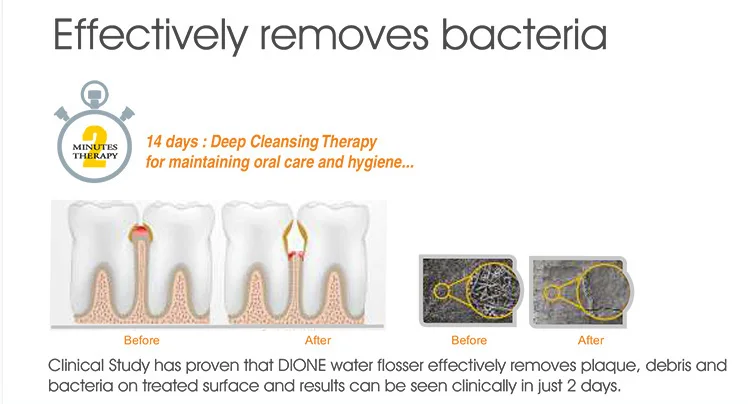 Effectively removes bacteria

2 MINUTES THERAPY

14 days : Deep Cleansing Therapy for maintaining oral care and hygiene...

Before

After

Before

After

Clinical Study has proven that DIONE water flosser effectively removes plaque, debris and bacteria on treated surface and results can be seen clinically in just 2 days.